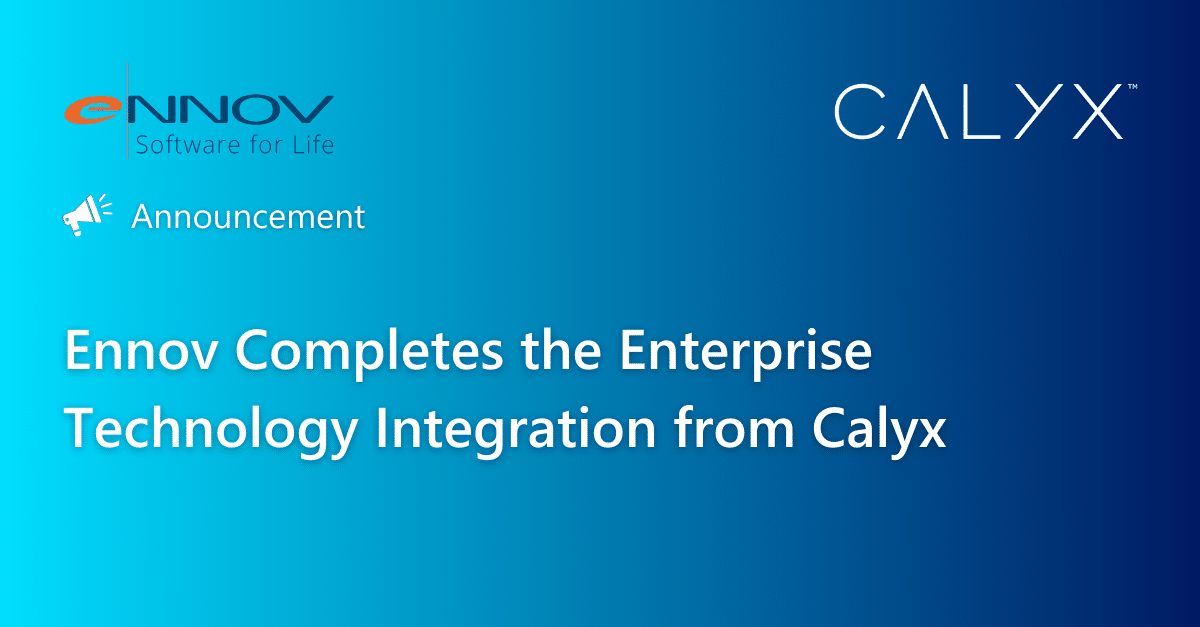 eNNOV
Software for Life

CALYX™

Announcement

Ennov Completes the Enterprise Technology Integration from Calyx